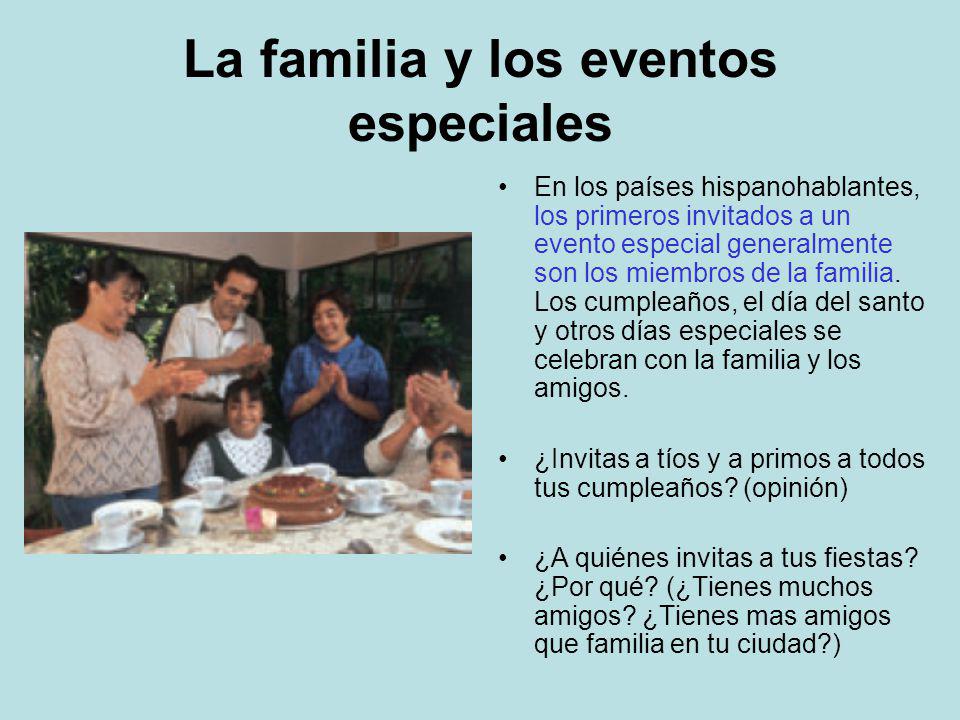 La familia y los eventos especiales

• En los países hispanohablantes, los primeros invitados a un evento especial generalmente son los miembros de la familia. Los cumpleaños, el día del santo y otros días especiales se celebran con la familia y los amigos.

• ¿Invitas a tíos y a primos a todos tus cumpleaños? (opinión)

• ¿A quiénes invitas a tus fiestas? ¿Por qué? (¿Tienes muchos amigos? ¿Tienes mas amigos que familia en tu ciudad?)